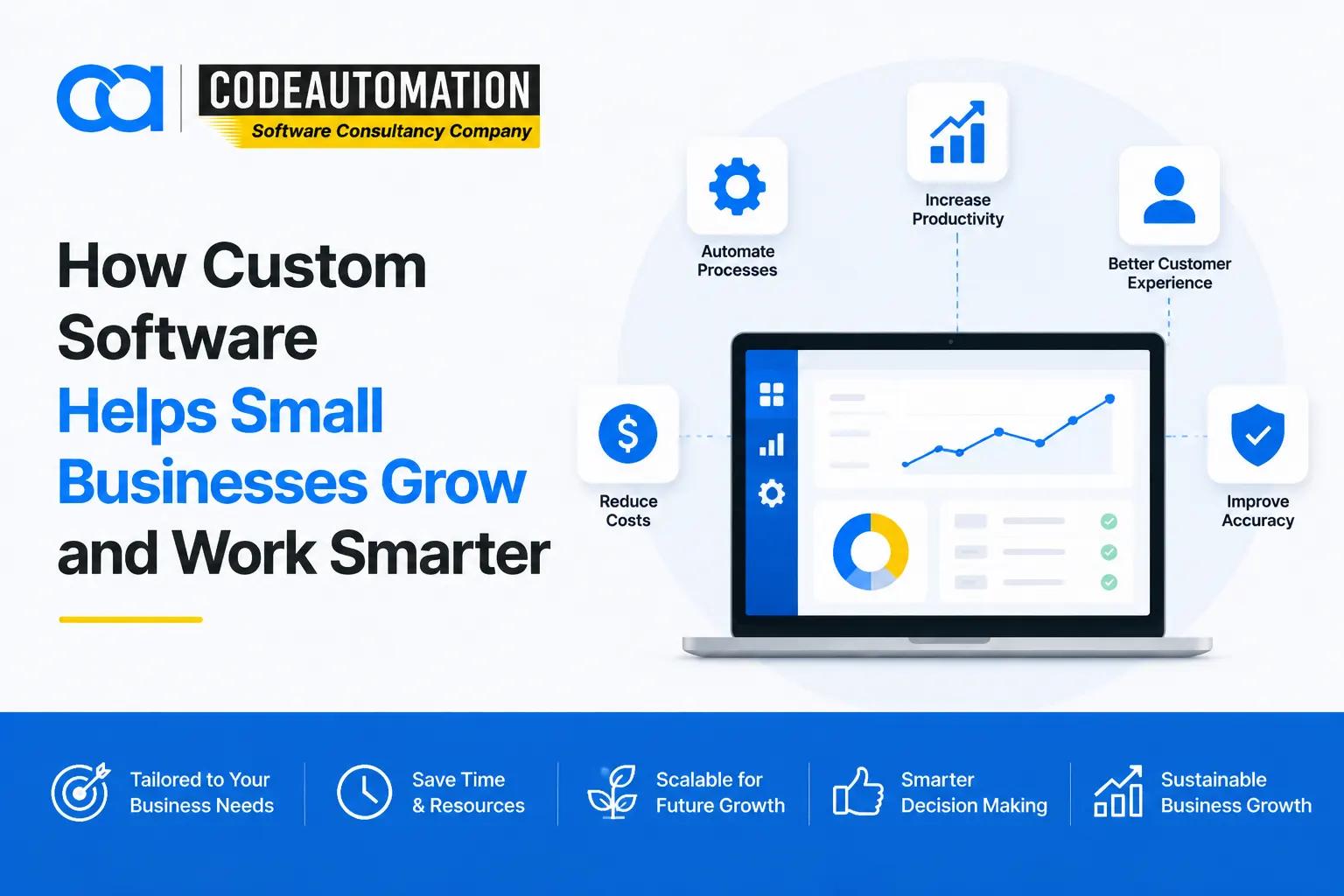 CODEAUTOMATION
Software Consultancy Company

How Custom Software Helps Small Businesses Grow and Work Smarter

Automate Processes

Increase Productivity

Better Customer Experience

Reduce Costs

Improve Accuracy

Tailored to Your Business Needs

Save Time & Resources

Scalable for Future Growth

Smarter Decision Making

Sustainable Business Growth